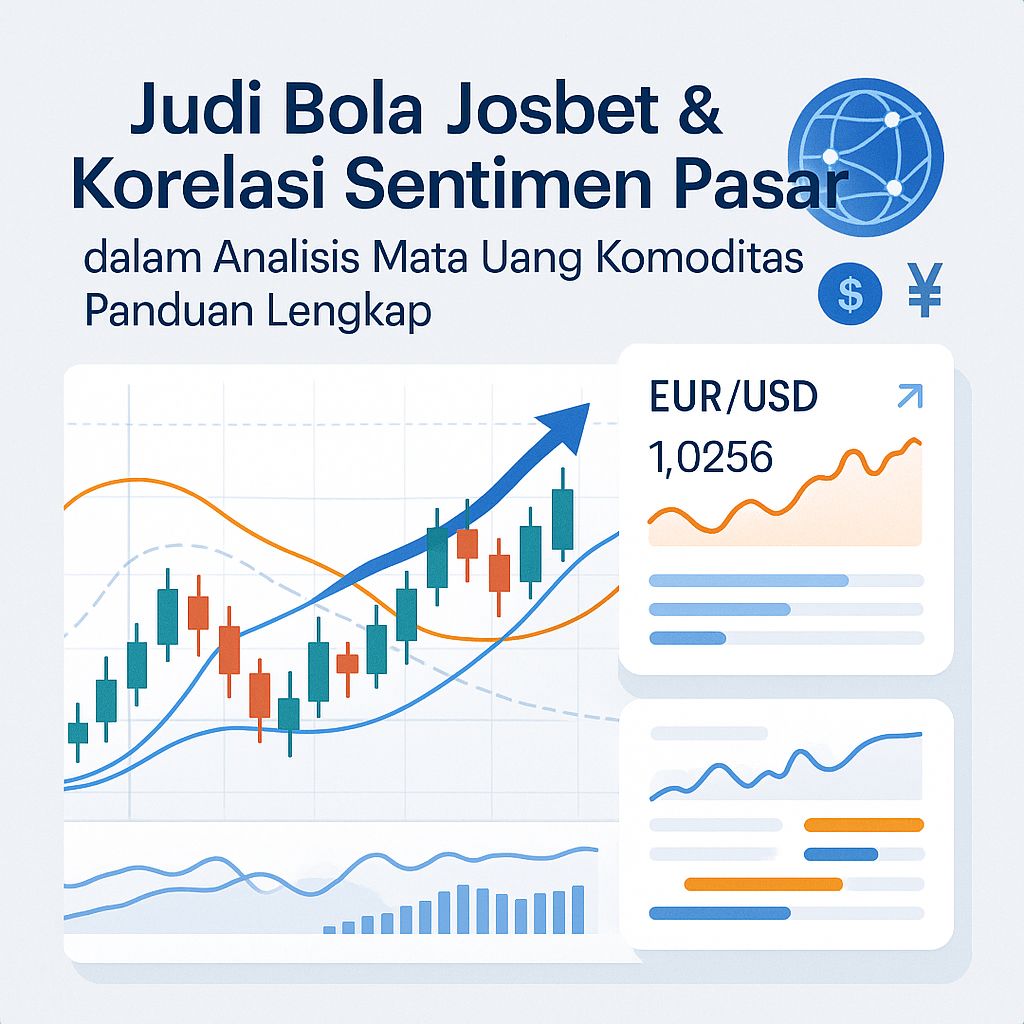 Judi Bola Josbet &
Korelasi Sentimen Pasar

dalam Analisis Mata Uang Komoditas
Panduan Lengkap

$ ¥

EUR/USD
1,0256